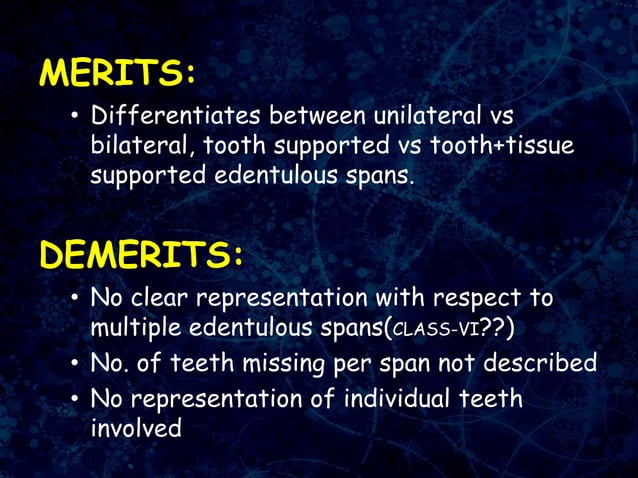 MERITS:

• Differentiates between unilateral vs bilateral, tooth supported vs tooth+tissue supported edentulous spans.

DEMERITS:

• No clear representation with respect to multiple edentulous spans(CLASS-VI??)
• No. of teeth missing per span not described
• No representation of individual teeth involved